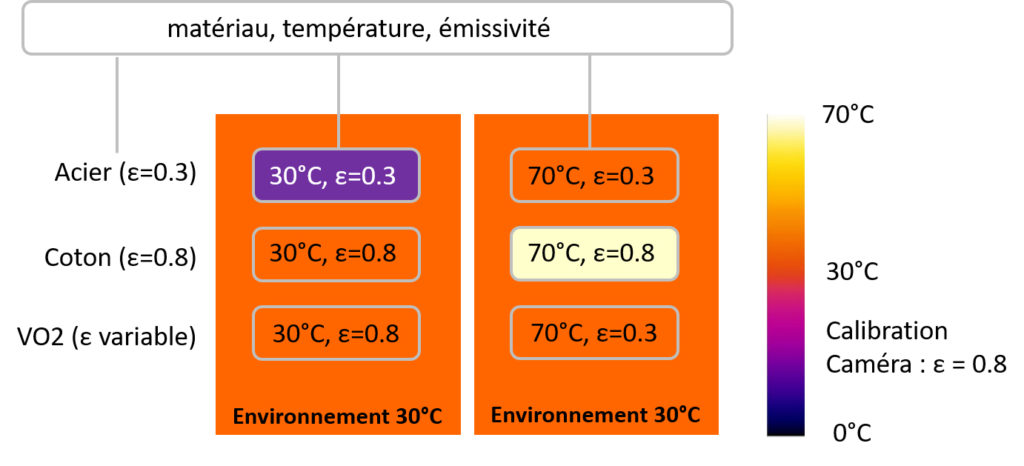 matériau, température, émissivité

Acier (ε=0.3)

Coton (ε=0.8)

VO2 (ε variable)

30°C, ε=0.3

30°C, ε=0.8

30°C, ε=0.8

Environnement 30°C

70°C, ε=0.3

70°C, ε=0.8

70°C, ε=0.3

Environnement 30°C

70°C

30°C

Calibration Caméra : ε = 0.8

0°C